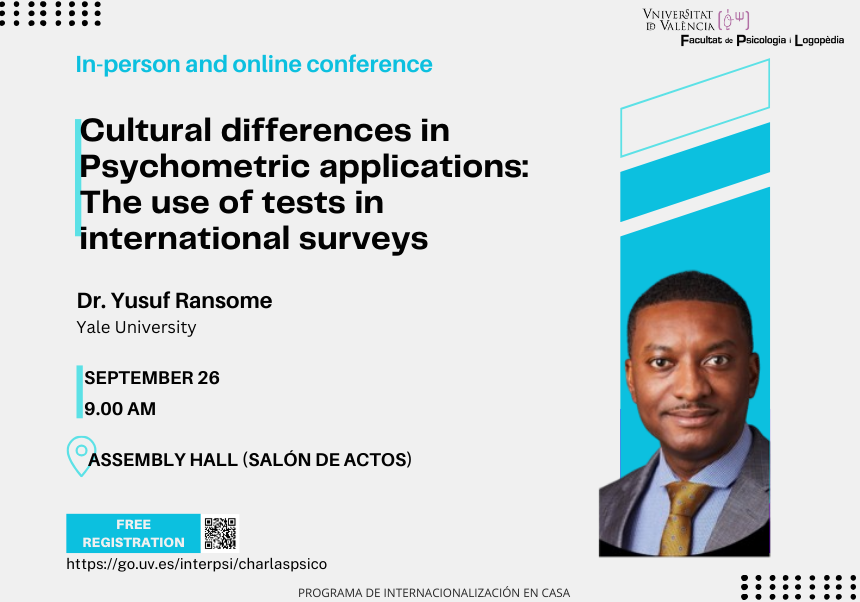 VNIVERSITAT ID VALÈNCIA
Facultat de Psicologia i Logopèdia

In-person and online conference

Cultural differences in Psychometric applications: The use of tests in international surveys

Dr. Yusuf Ransome
Yale University

SEPTEMBER 26
9.00 AM

ASSEMBLY HALL (SALÓN DE ACTOS)

FREE REGISTRATION
https://go.uv.es/interpsi/charlaspsico

PROGRAMA DE INTERNACIONALIZACIÓN EN CASA